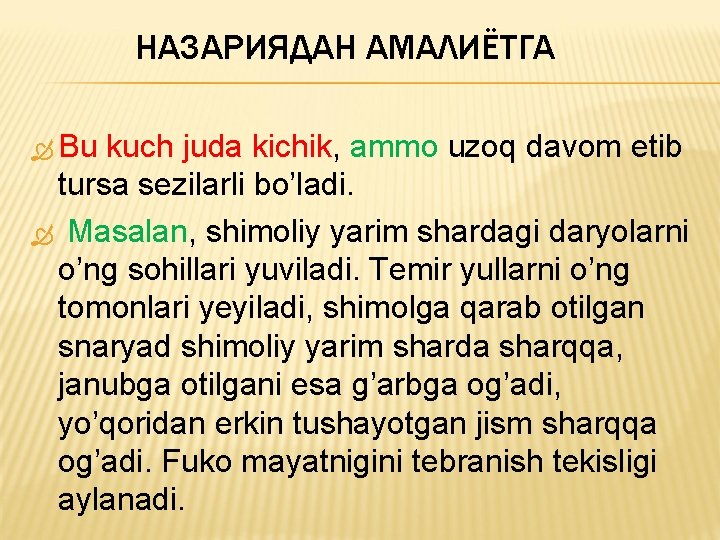 НАЗАРИЯДАН АМАЛИЁТГА

Bu kuch juda kichik, ammo uzoq davom etib tursa sezilarli bo’ladi.

Masalan, shimoliy yarim shardagi daryolarni o’ng sohillari yuviladi. Temir yullarni o’ng tomonlari yeyiladi, shimolga qarab otilgan snaryad shimoliy yarim sharda sharqqa, janubga otilgani esa g’arbga og’adi, yo’qoridan erkin tushayotgan jism sharqqa og’adi. Fuko mayatnigini tebranish tekisligi aylanadi.